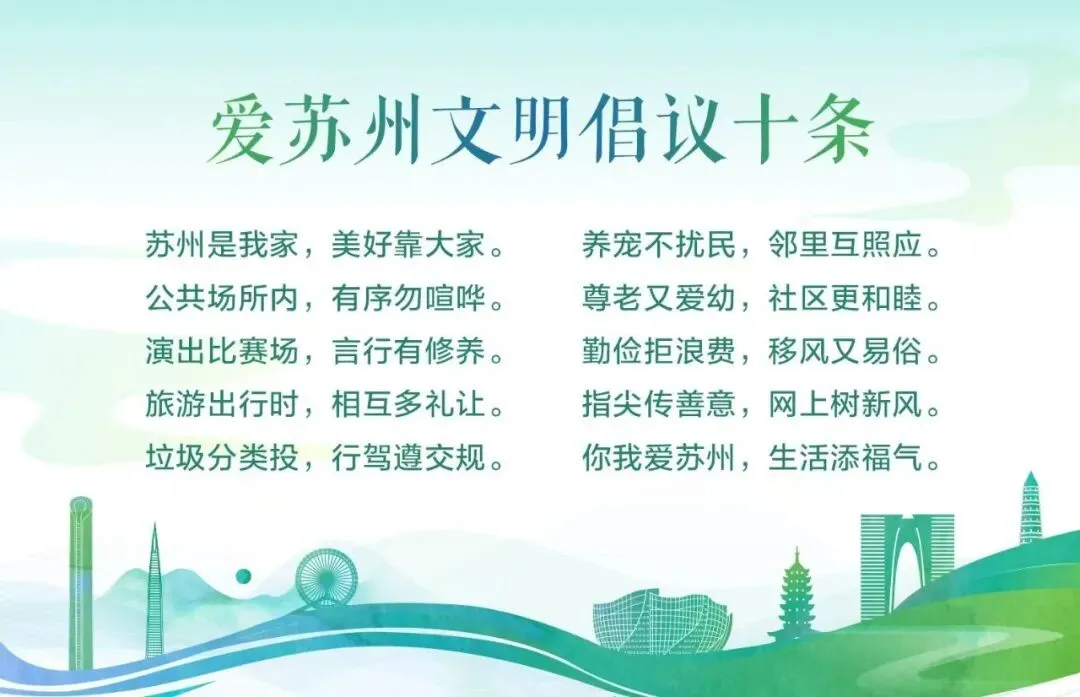 爱苏州文明倡议十条

苏州是我家，美好靠大家。
公共场所内，有序勿喧哗。
演出比赛场，言行有修养。
旅游出行时，相互多礼让。
垃圾分类投，行驾遵交规。

养宠不扰民，邻里互照应。
尊老又爱幼，社区更和睦。
勤俭拒浪费，移风又易俗。
指尖传善意，网上树新风。
你我爱苏州，生活添福气。